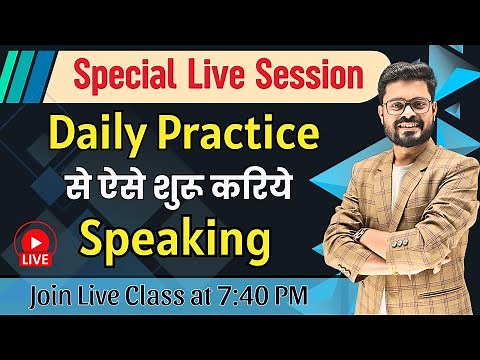 Special Live Session

Daily Practice
से ऐसे शुरू करिये
Speaking

LIVE

Join Live Class at 7:40 PM